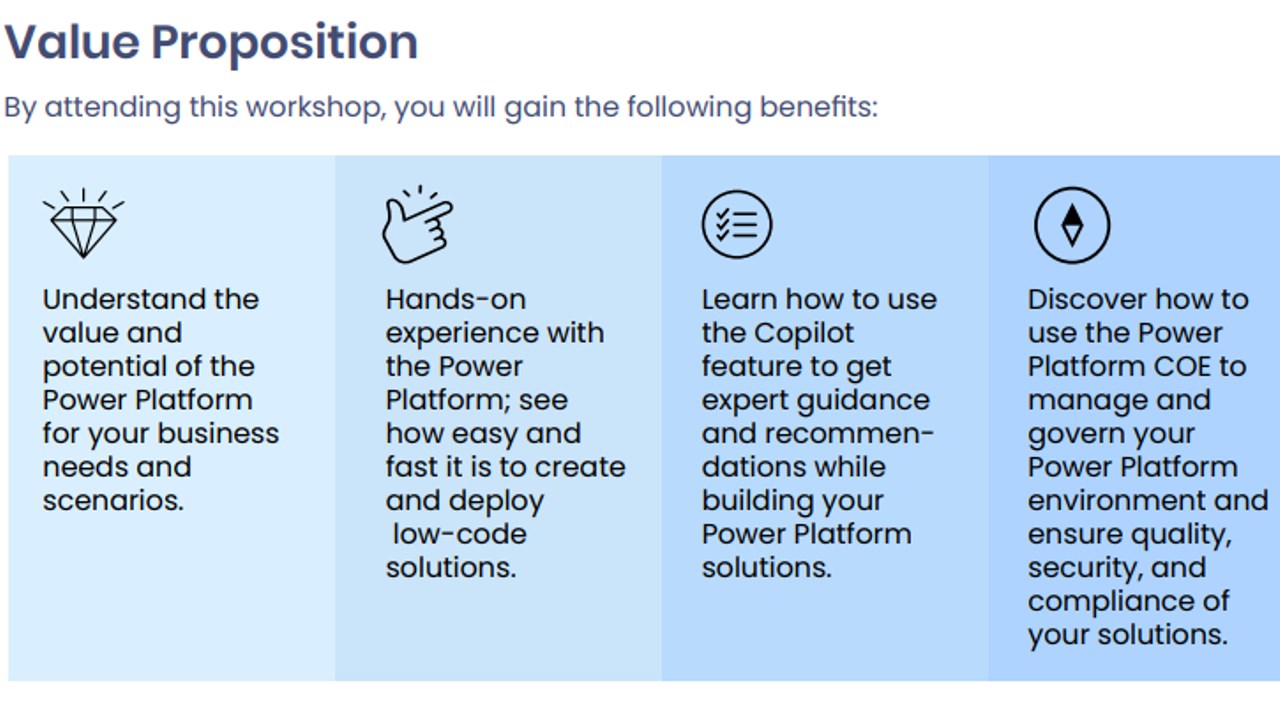 Value Proposition

By attending this workshop, you will gain the following benefits:

Understand the value and potential of the Power Platform for your business needs and scenarios.

Hands-on experience with the Power Platform; see how easy and fast it is to create and deploy low-code solutions.

Learn how to use the Copilot feature to get expert guidance and recommendations while building your Power Platform solutions.

Discover how to use the Power Platform COE to manage and govern your Power Platform environment and ensure quality, security, and compliance of your solutions.